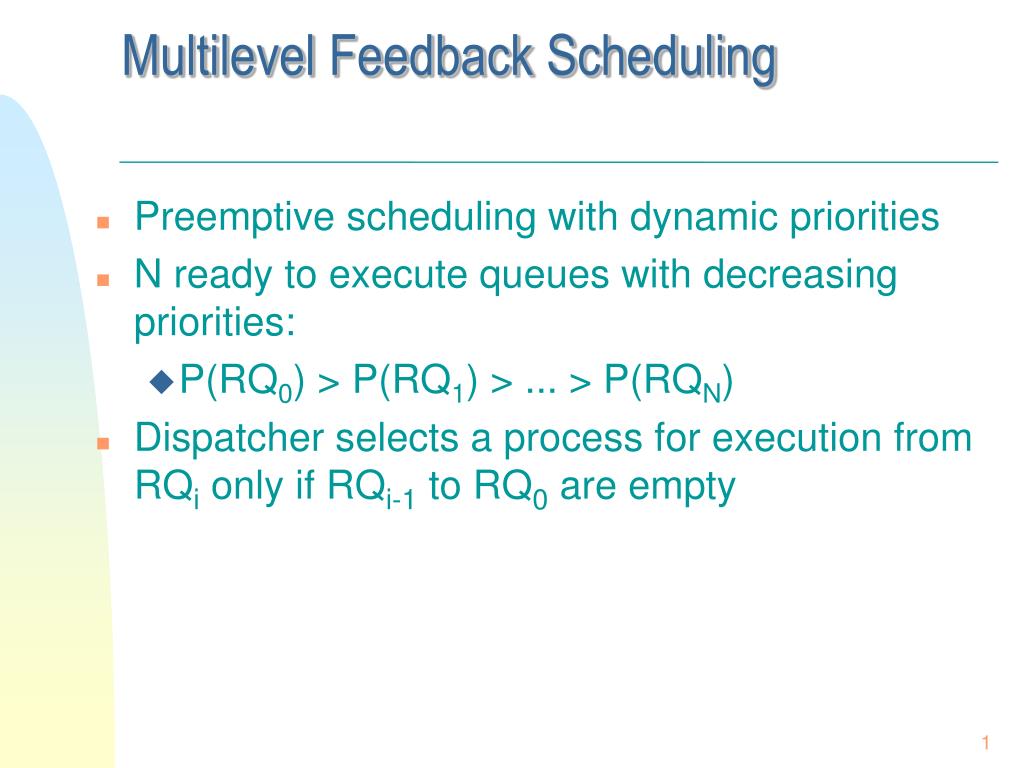 Multilevel Feedback Scheduling

Preemptive scheduling with dynamic priorities

N ready to execute queues with decreasing priorities:

$P(RQ_0) > P(RQ_1) > ... > P(RQ_N)$

Dispatcher selects a process for execution from $RQ_i$ only if $RQ_{i-1}$ to $RQ_0$ are empty

1